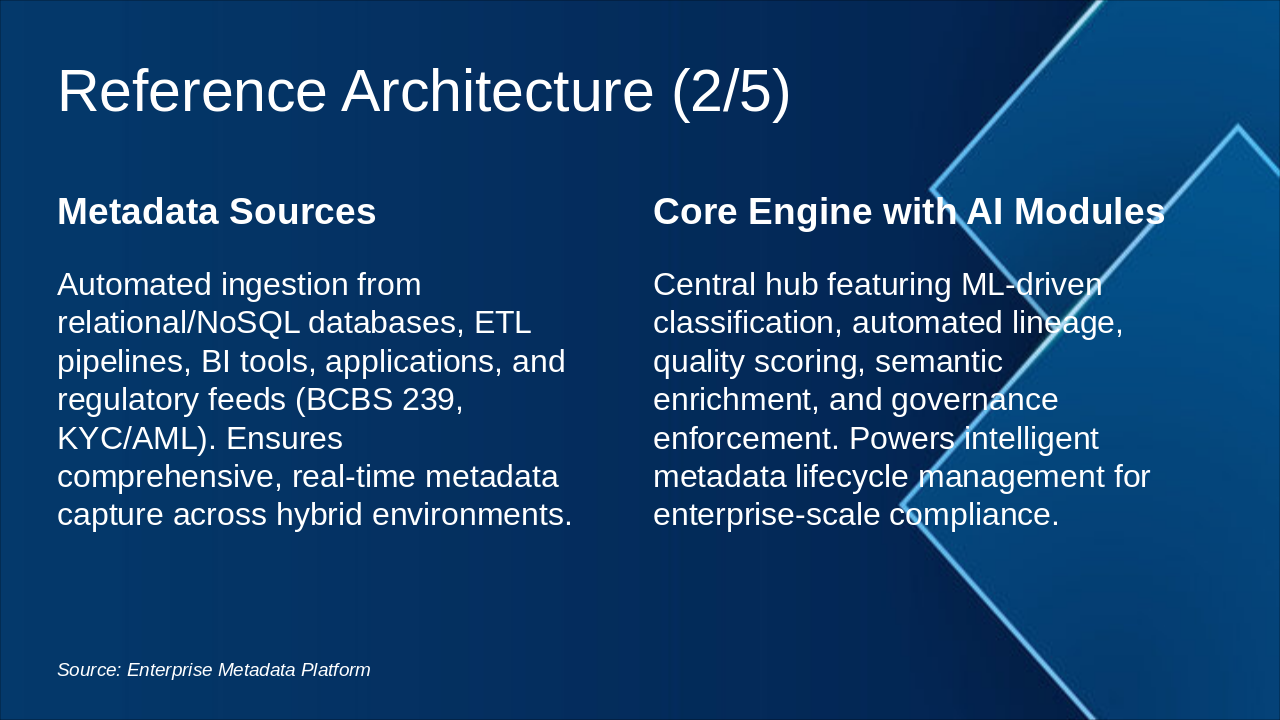 Reference Architecture (2/5)

Metadata Sources

Automated ingestion from relational/NoSQL databases, ETL pipelines, BI tools, applications, and regulatory feeds (BCBS 239, KYC/AML). Ensures comprehensive, real-time metadata capture across hybrid environments.

Core Engine with AI Modules

Central hub featuring ML-driven classification, automated lineage, quality scoring, semantic enrichment, and governance enforcement. Powers intelligent metadata lifecycle management for enterprise-scale compliance.

Source: Enterprise Metadata Platform